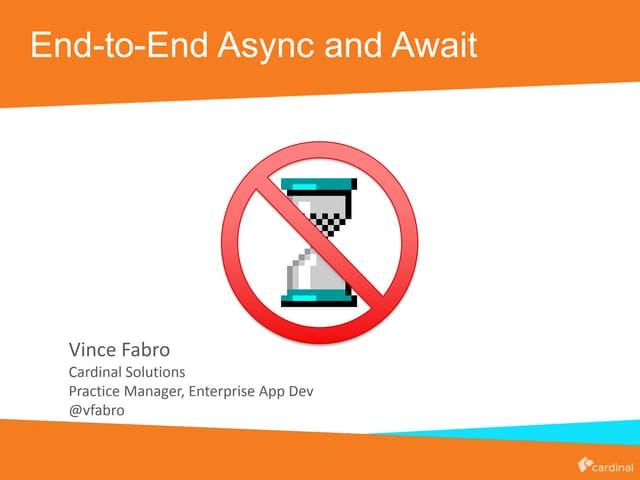 End-to-End Async and Await

Vince Fabro
Cardinal Solutions
Practice Manager, Enterprise App Dev
@vfabro

cardinal